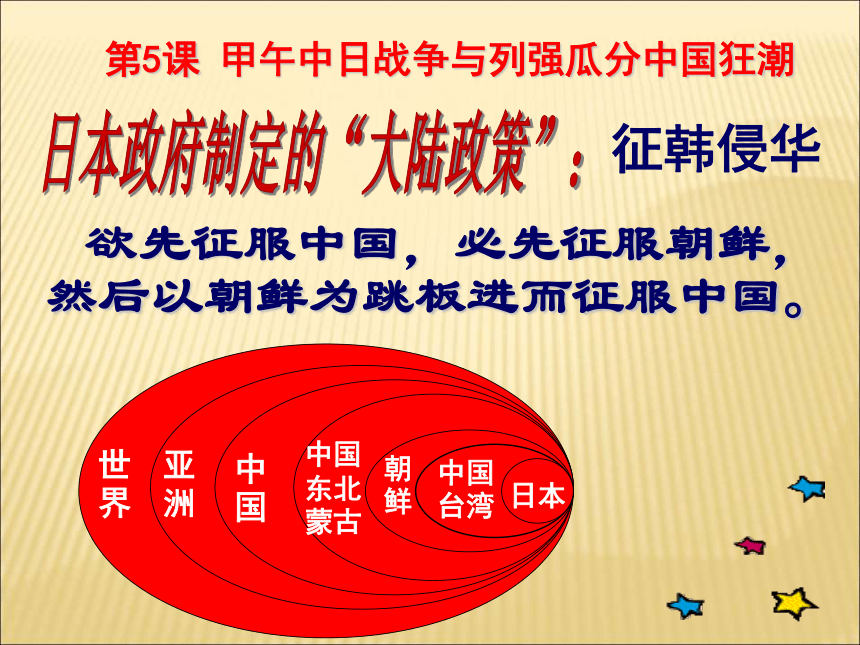 第5课 甲午中日战争与列强瓜分中国狂潮

日本政府制定的“大陆政策”：征韩侵华

欲先征服中国，必先征服朝鲜，然后以朝鲜为跳板进而征服中国。

世界
亚洲
中国
中国东北蒙古
朝鲜
中国台湾
日本